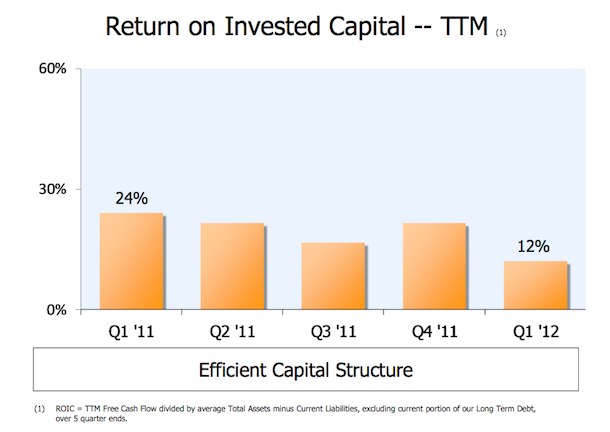 Return on Invested Capital -- TTM (1)

60%

30%

0%

24%

12%

Q1 '11

Q2 '11

Q3 '11

Q4 '11

Q1 '12

Efficient Capital Structure

(1) ROIC = TTM Free Cash Flow divided by average Total Assets minus Current Liabilities, excluding current portion of our Long Term Debt, over 5 quarter ends.